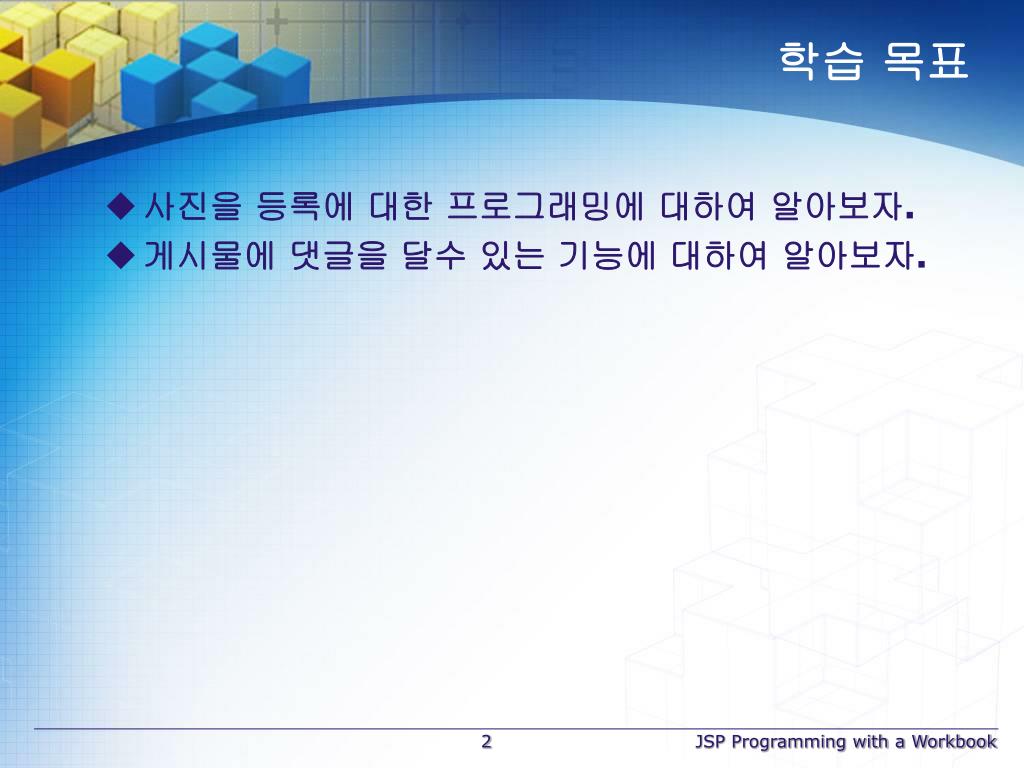 학습 목표

◆ 사진을 등록에 대한 프로그래밍에 대하여 알아보자.
◆ 게시물에 댓글을 달수 있는 기능에 대하여 알아보자.

2

JSP Programming with a Workbook